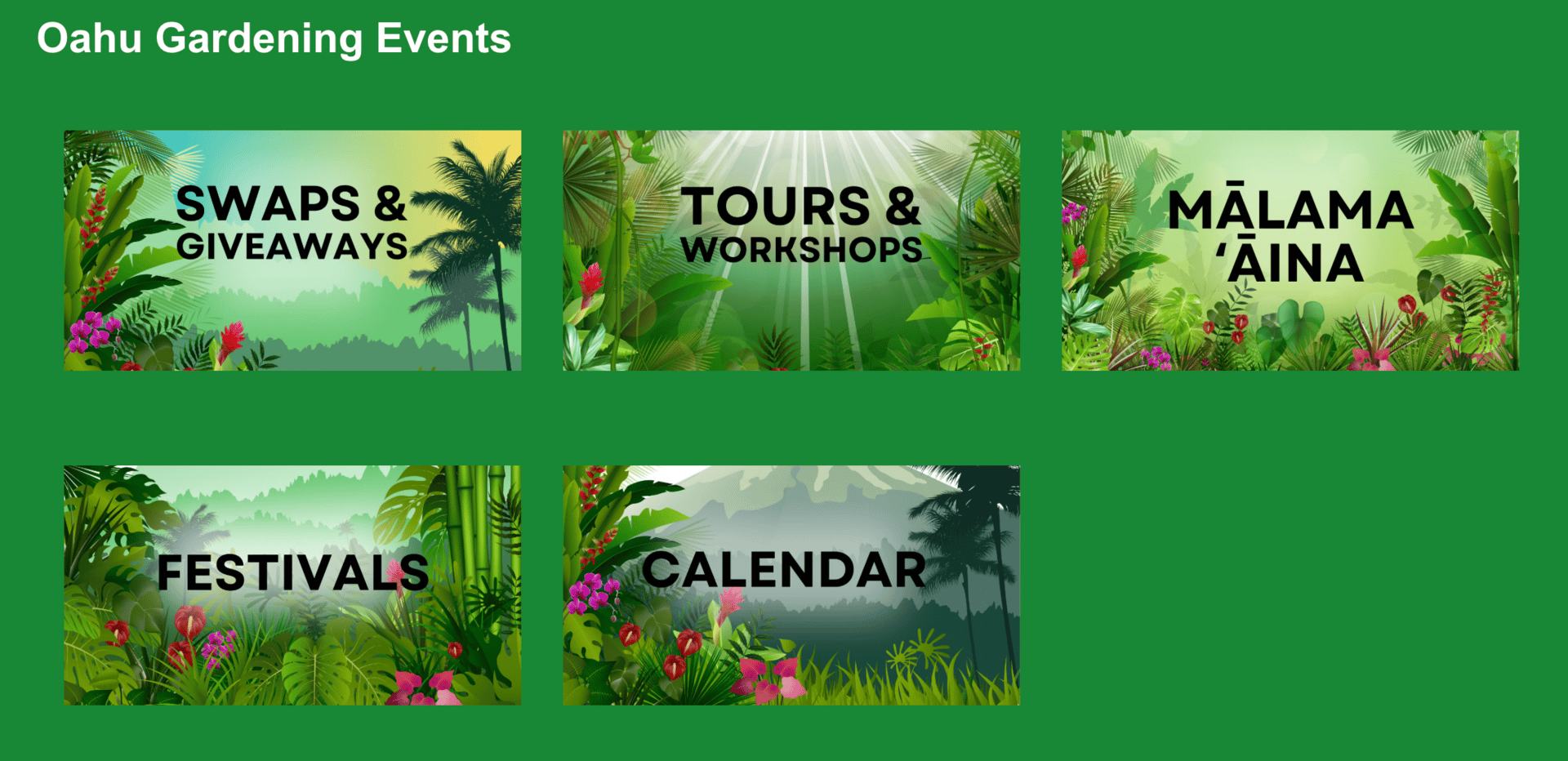 Oahu Gardening Events

SWAPS & GIVEAWAYS

TOURS & WORKSHOPS

MĀLAMA ʻĀINA

FESTIVALS

CALENDAR